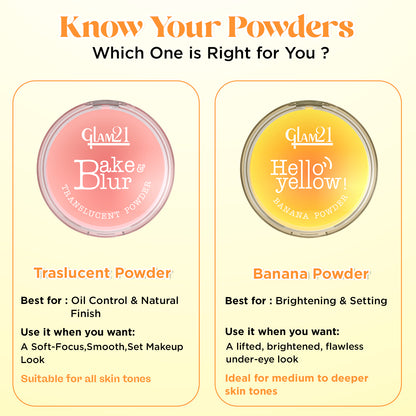 Know Your Powders
Which One is Right for You ?

Glam21
Bake & Blur
TRANSLUCENT POWDER

Traslucent Powder

Best for : Oil Control & Natural Finish

Use it when you want:
A Soft-Focus,Smooth,Set Makeup Look

Suitable for all skin tones

Glam21
Hello yellow!
BANANA POWDER

Banana Powder

Best for : Brightening & Setting

Use it when you want:
A lifted, brightened, flawless under-eye look

Ideal for medium to deeper skin tones